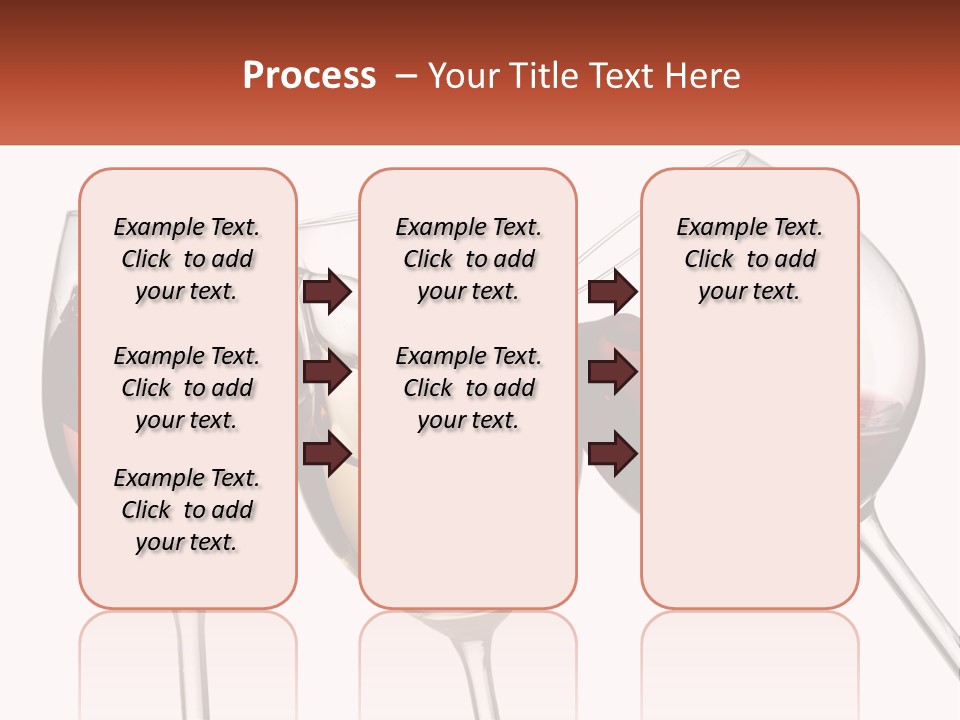 Process – Your Title Text Here

Example Text. Click to add your text.

Example Text. Click to add your text.

Example Text. Click to add your text.

Example Text. Click to add your text.

Example Text. Click to add your text.

Example Text. Click to add your text.